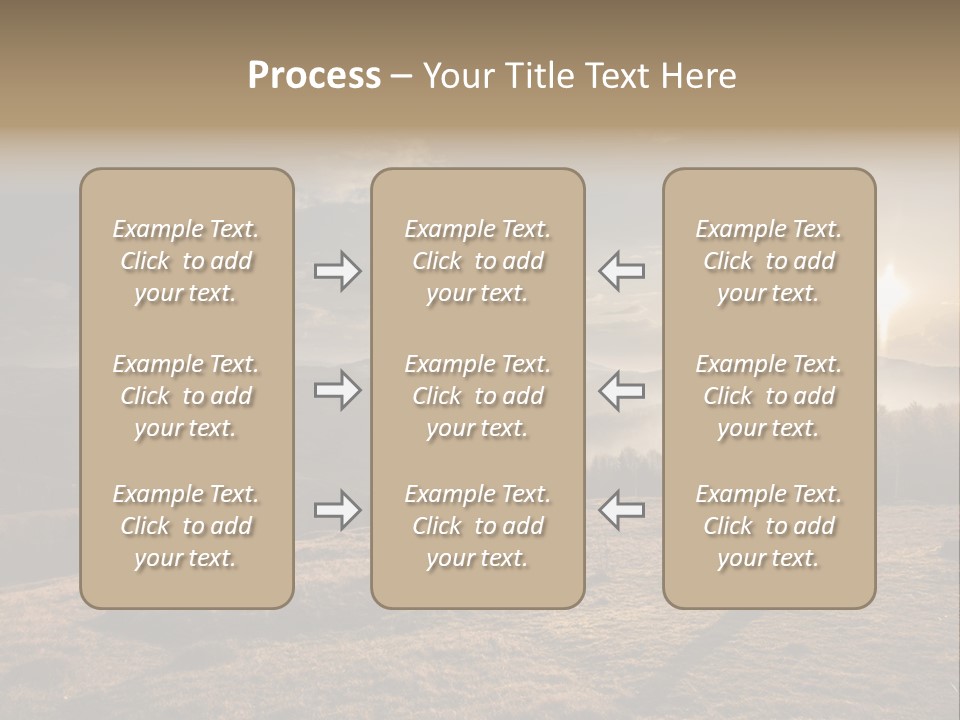 Process – Your Title Text Here

Example Text. Click to add your text.

Example Text. Click to add your text.

Example Text. Click to add your text.

Example Text. Click to add your text.

Example Text. Click to add your text.

Example Text. Click to add your text.

Example Text. Click to add your text.

Example Text. Click to add your text.

Example Text. Click to add your text.